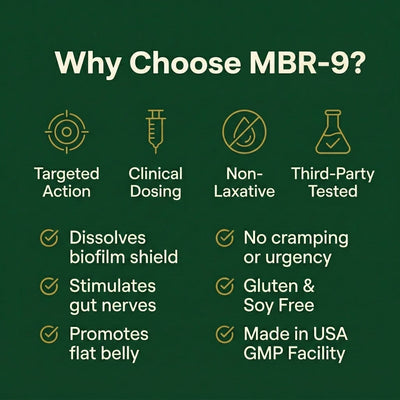 Why Choose MBR-9?

Targeted Action

Clinical Dosing

Non-Laxative

Third-Party Tested

Dissolves biofilm shield

Stimulates gut nerves

Promotes flat belly

No cramping or urgency

Gluten & Soy Free

Made in USA GMP Facility